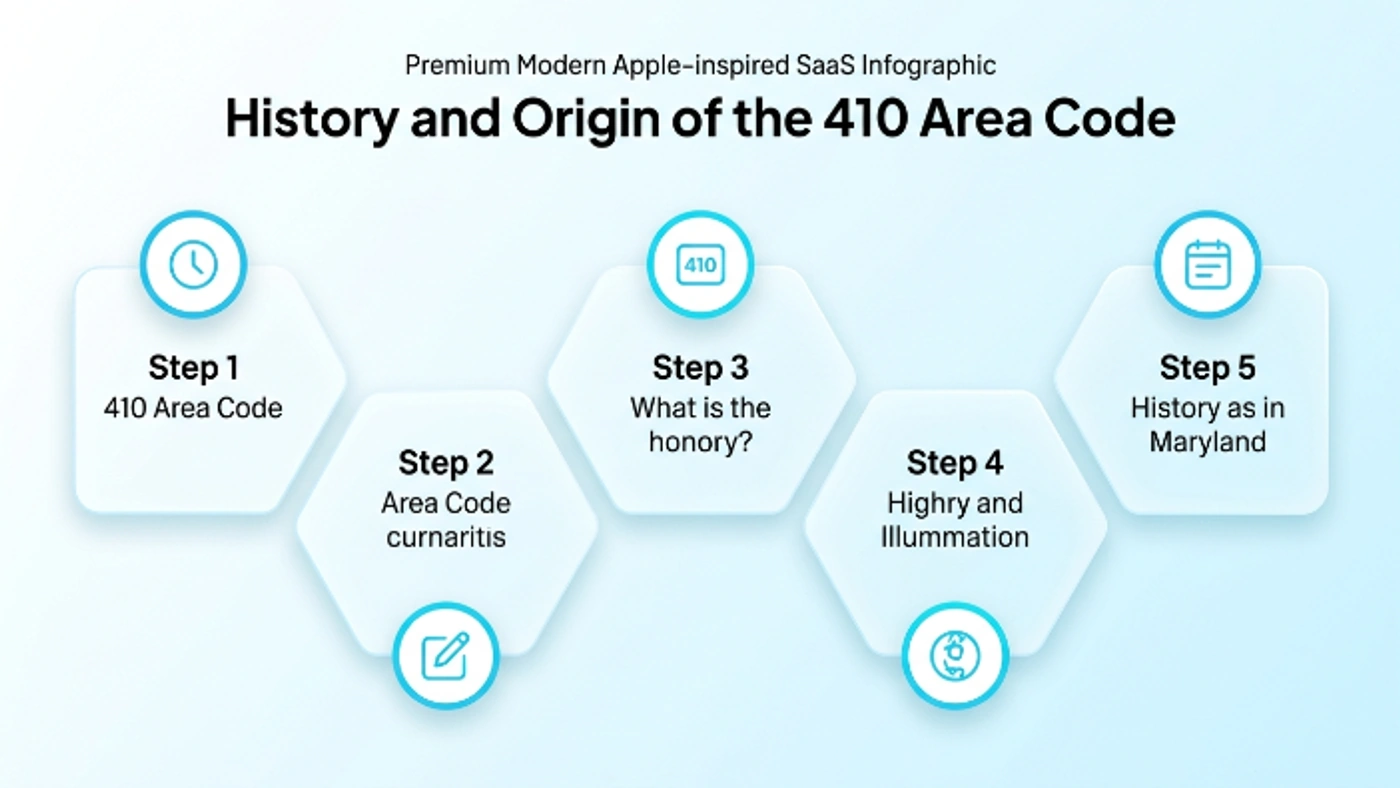 Premium Modern Apple-inspired SaaS Infographic

History and Origin of the 410 Area Code

Step 1
410 Area Code

Step 2
Area Code curnaritis

410

Step 3
What is the honory?

Step 4
Highry and Illummation

Step 5
History as in Maryland